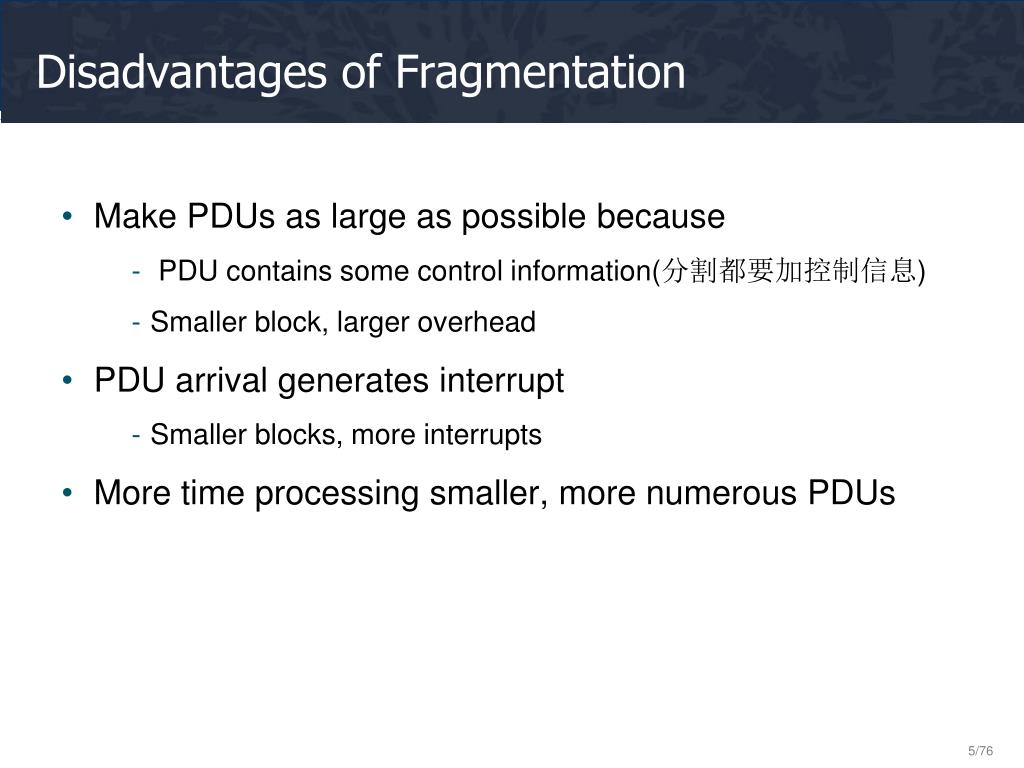 Disadvantages of Fragmentation

• Make PDUs as large as possible because

- PDU contains some control information(分割都要加控制信息)

- Smaller block, larger overhead

• PDU arrival generates interrupt

- Smaller blocks, more interrupts

• More time processing smaller, more numerous PDUs

5/76